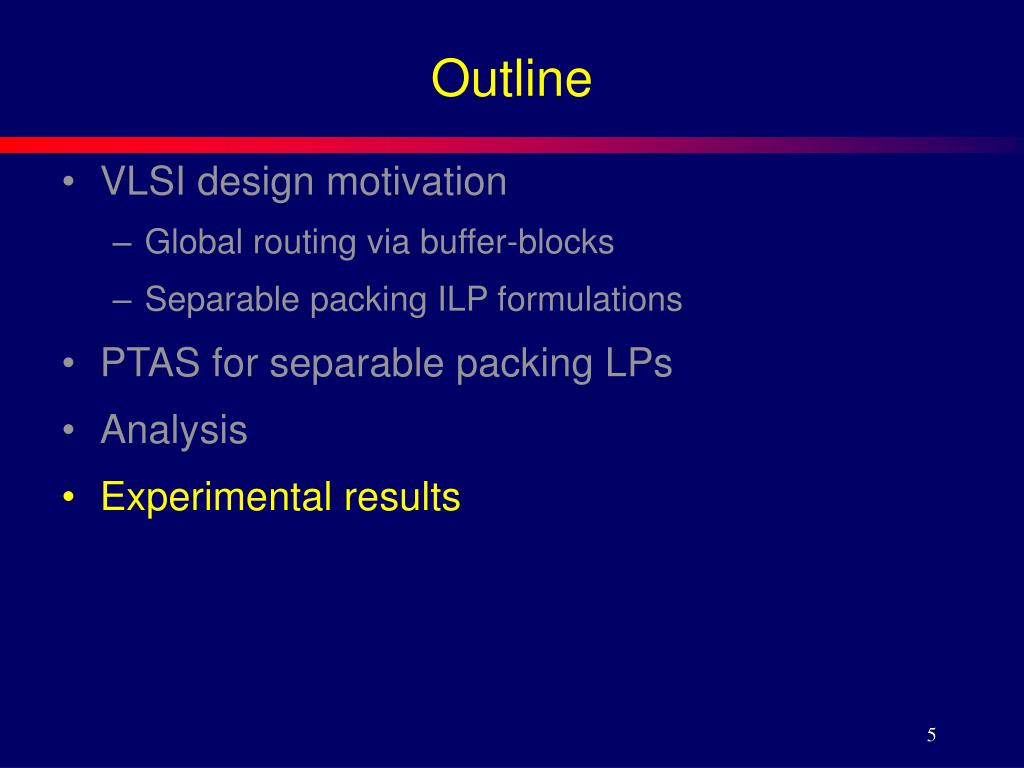 Outline

• VLSI design motivation
– Global routing via buffer-blocks
– Separable packing ILP formulations
• PTAS for separable packing LPs
• Analysis
• Experimental results

5